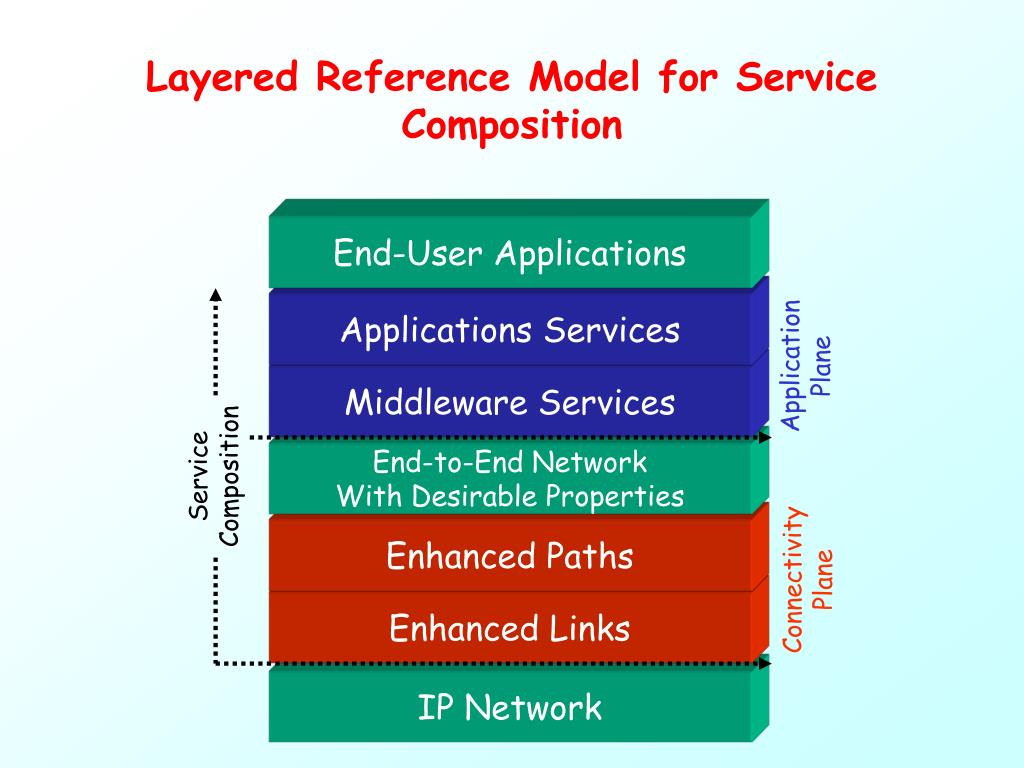 Layered Reference Model for Service Composition

End-User Applications

Applications Services

Middleware Services

End-to-End Network
With Desirable Properties

Enhanced Paths

Enhanced Links

IP Network

Service
Composition

Application
Plane

Connectivity
Plane